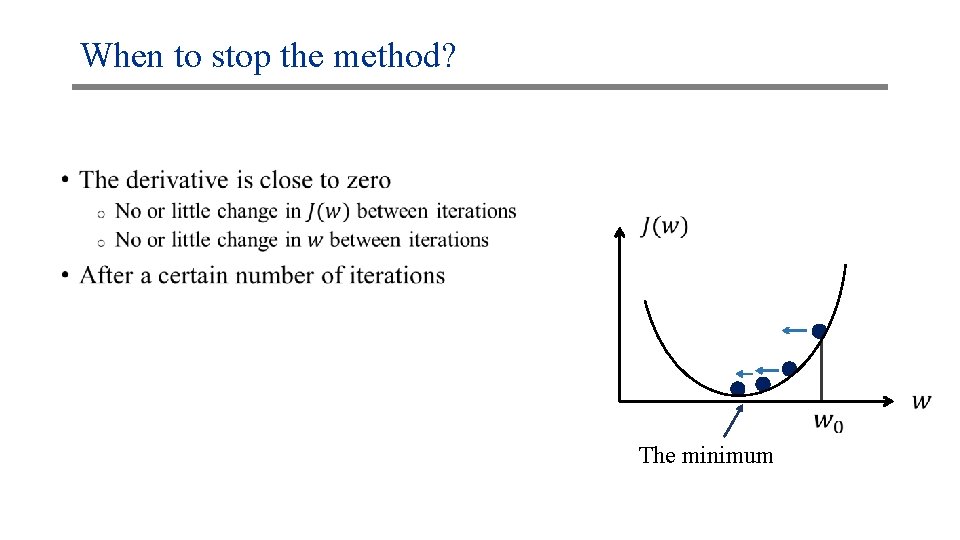 When to stop the method?

• The derivative is close to zero
  ○ No or little change in $J(w)$ between iterations
  ○ No or little change in $w$ between iterations
• After a certain number of iterations

$J(w)$

$w$

$w_0$

The minimum